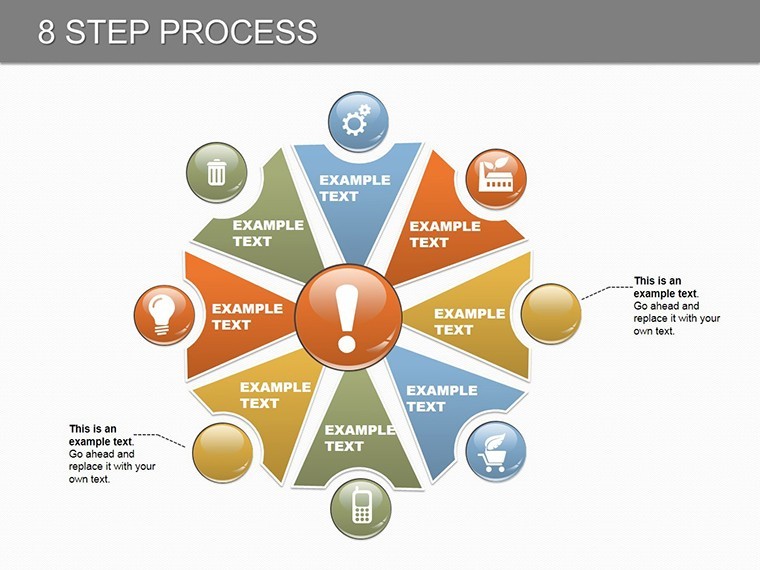 8 STEP PROCESS

EXAMPLE TEXT

EXAMPLE TEXT

EXAMPLE TEXT

EXAMPLE TEXT

EXAMPLE TEXT

EXAMPLE TEXT

EXAMPLE TEXT

EXAMPLE TEXT

This is an example text. Go ahead and replace it with your own text.

This is an example text. Go ahead and replace it with your own text.